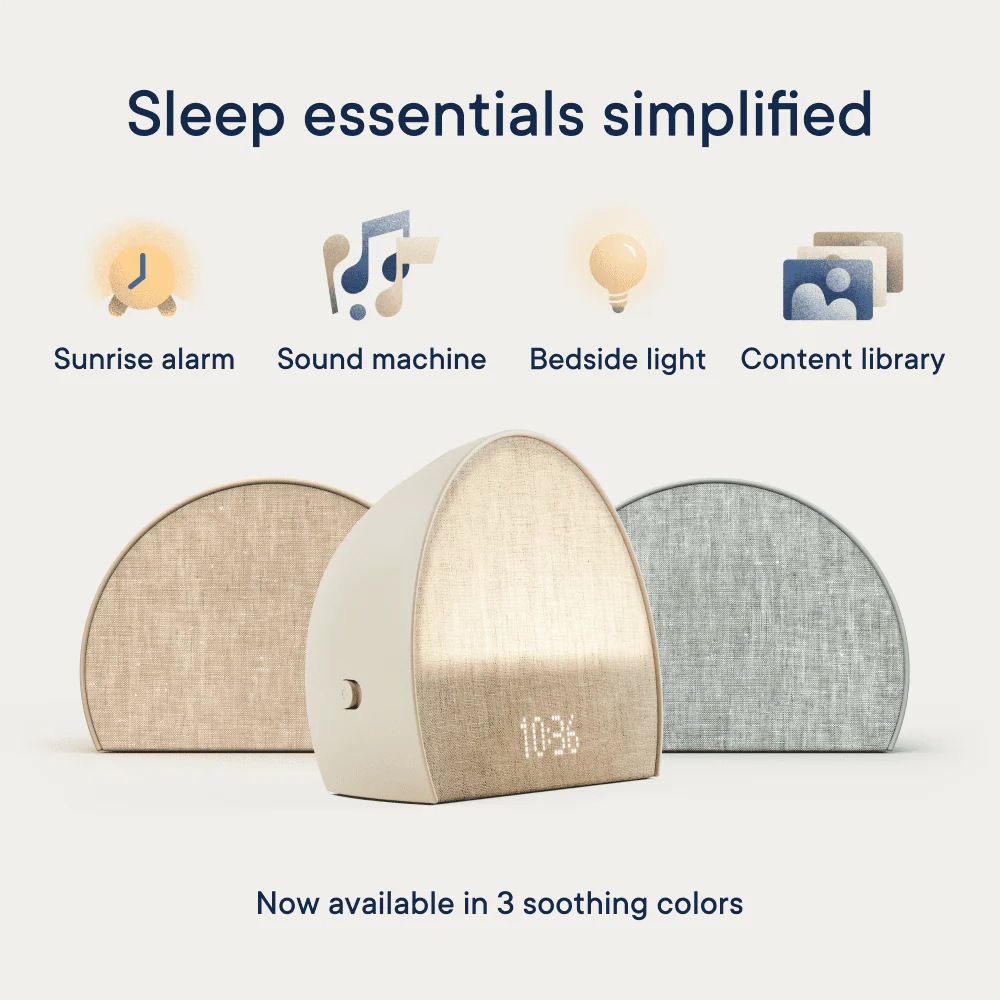 Sleep essentials simplified

Sunrise alarm

Sound machine

Bedside light

Content library

10:36

Now available in 3 soothing colors